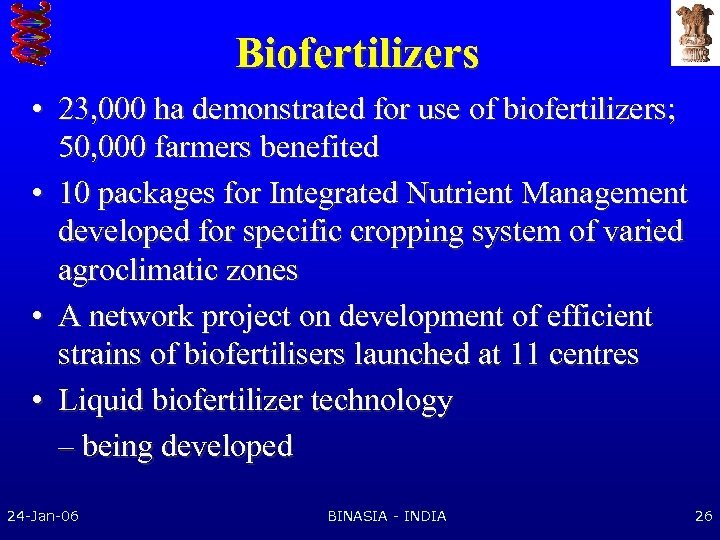 Biofertilizers

• 23,000 ha demonstrated for use of biofertilizers; 50,000 farmers benefited

• 10 packages for Integrated Nutrient Management developed for specific cropping system of varied agroclimatic zones

• A network project on development of efficient strains of biofertilisers launched at 11 centres

• Liquid biofertilizer technology
– being developed

24-Jan-06

BINASIA - INDIA

26